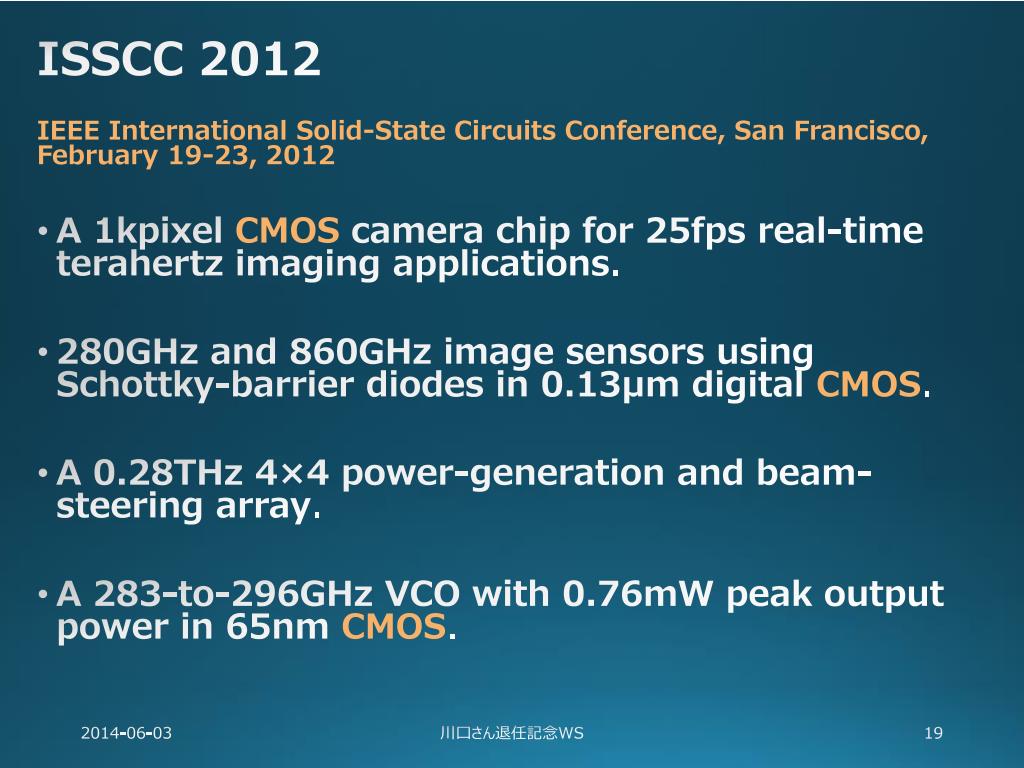 ISSCC 2012

IEEE International Solid-State Circuits Conference, San Francisco, February 19-23, 2012

• A 1kpixel CMOS camera chip for 25fps real-time terahertz imaging applications.

• 280GHz and 860GHz image sensors using Schottky-barrier diodes in 0.13μm digital CMOS.

• A 0.28THz 4×4 power-generation and beam-steering array.

• A 283-to-296GHz VCO with 0.76mW peak output power in 65nm CMOS.

2014-06-03

川口さん退任記念WS

19